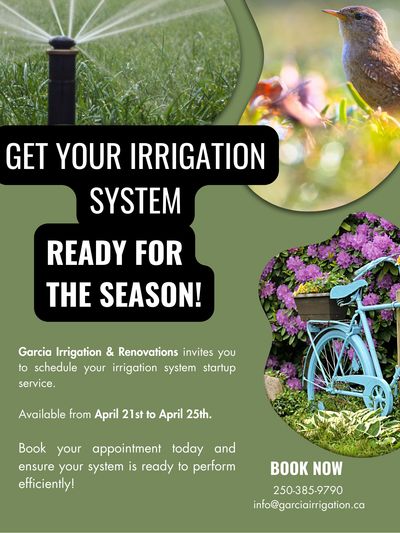 GET YOUR IRRIGATION SYSTEM

READY FOR THE SEASON!

Garcia Irrigation & Renovations invites you to schedule your irrigation system startup service.

Available from April 21st to April 25th.

Book your appointment today and ensure your system is ready to perform efficiently!

BOOK NOW

250-385-9790

info@garciairrigation.ca